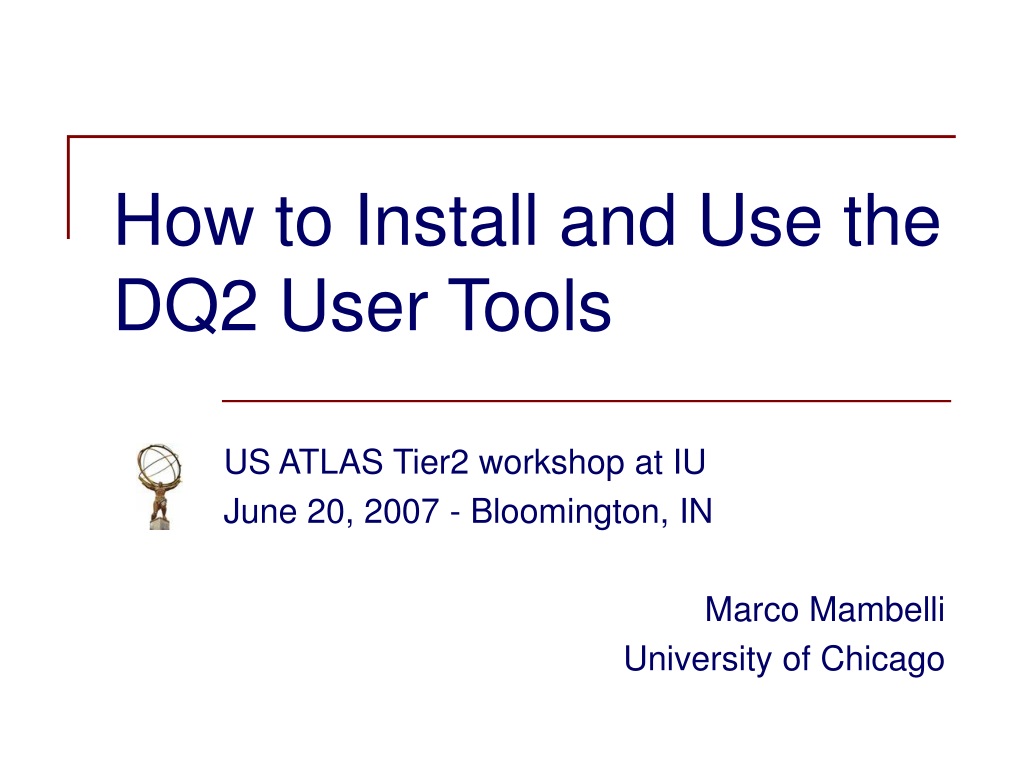 How to Install and Use the DQ2 User Tools

US ATLAS Tier2 workshop at IU
June 20, 2007 - Bloomington, IN

Marco Mambelli
University of Chicago